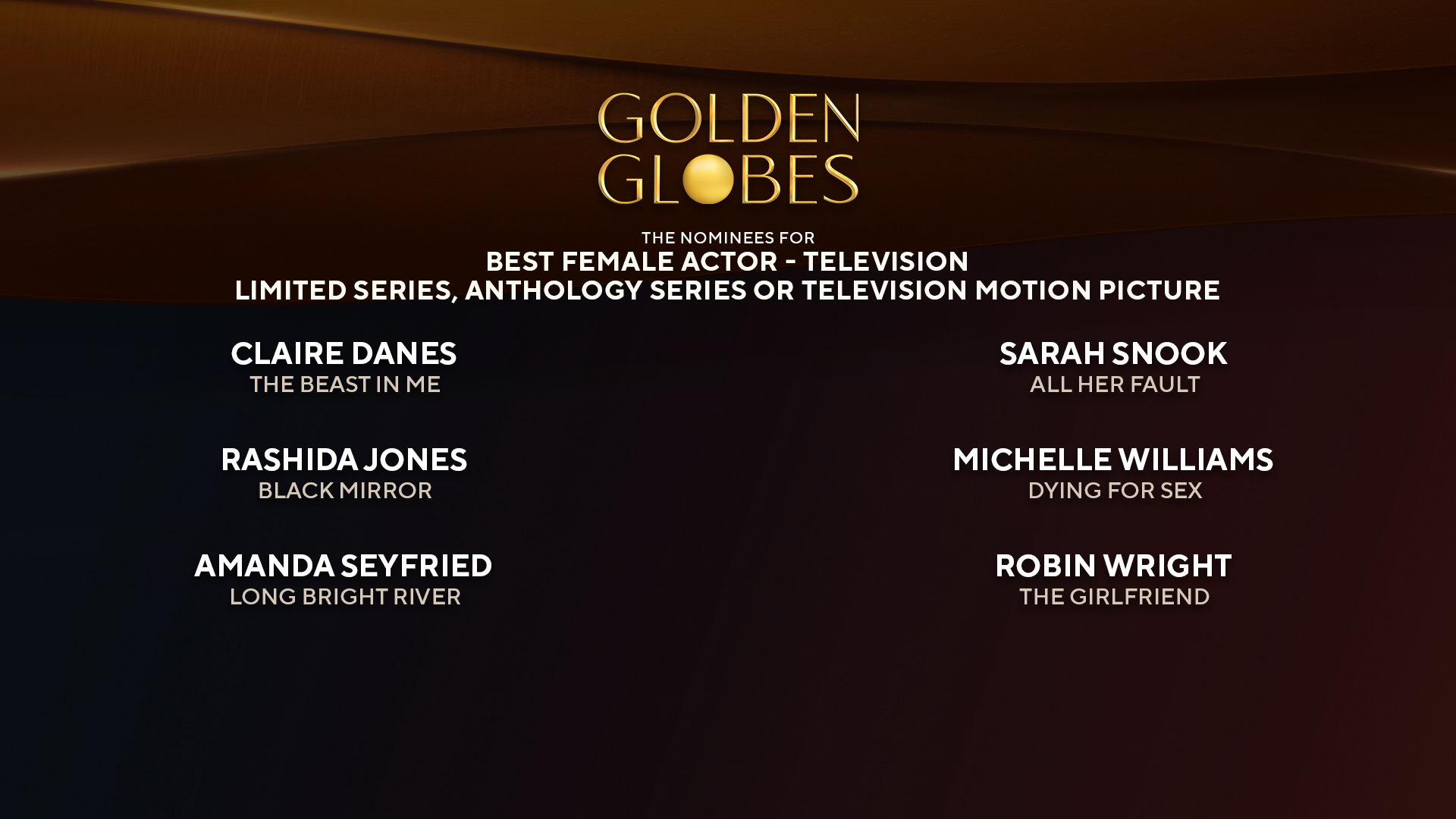 GOLDEN GLOBES

THE NOMINEES FOR
BEST FEMALE ACTOR - TELEVISION
LIMITED SERIES, ANTHOLOGY SERIES OR TELEVISION MOTION PICTURE

CLAIRE DANES
THE BEAST IN ME

RASHIDA JONES
BLACK MIRROR

AMANDA SEYFRIED
LONG BRIGHT RIVER

SARAH SNOOK
ALL HER FAULT

MICHELLE WILLIAMS
DYING FOR SEX

ROBIN WRIGHT
THE GIRLFRIEND